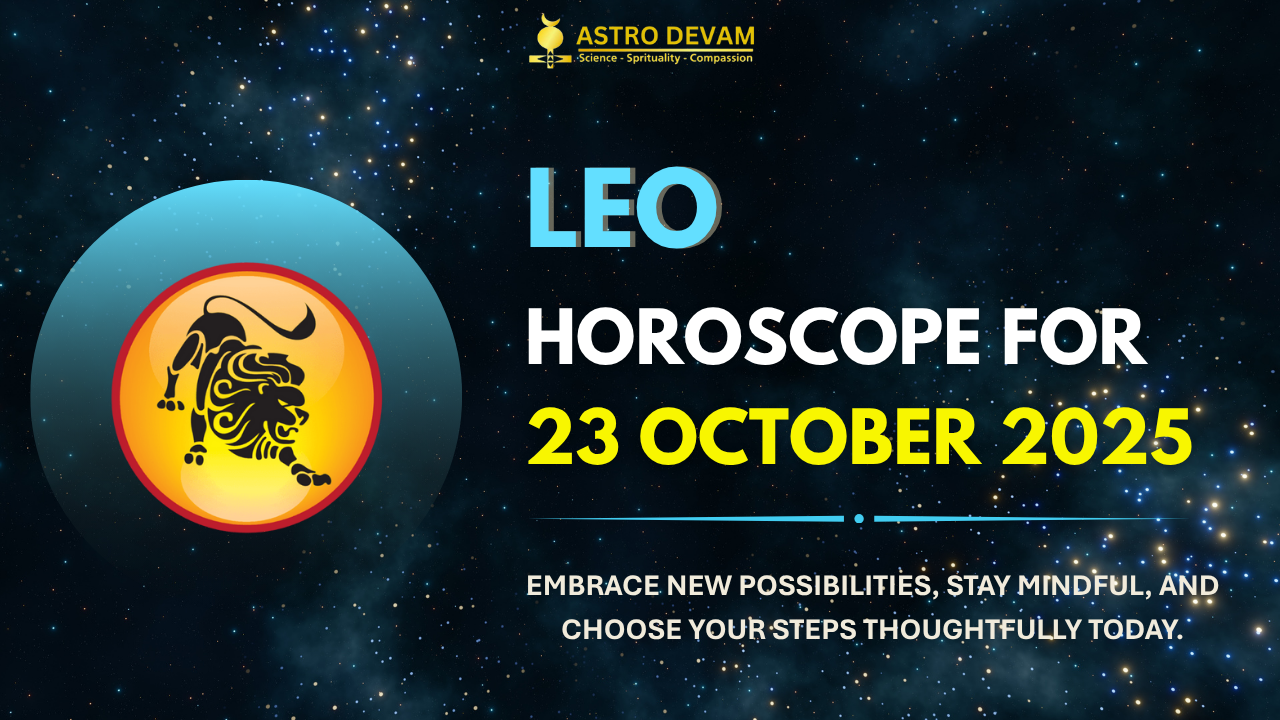 ASTRO DEVAM
Science - Sprituality - Compassion

LEO
HOROSCOPE FOR
23 OCTOBER 2025

EMBRACE NEW POSSIBILITIES, STAY MINDFUL, AND CHOOSE YOUR STEPS THOUGHTFULLY TODAY.